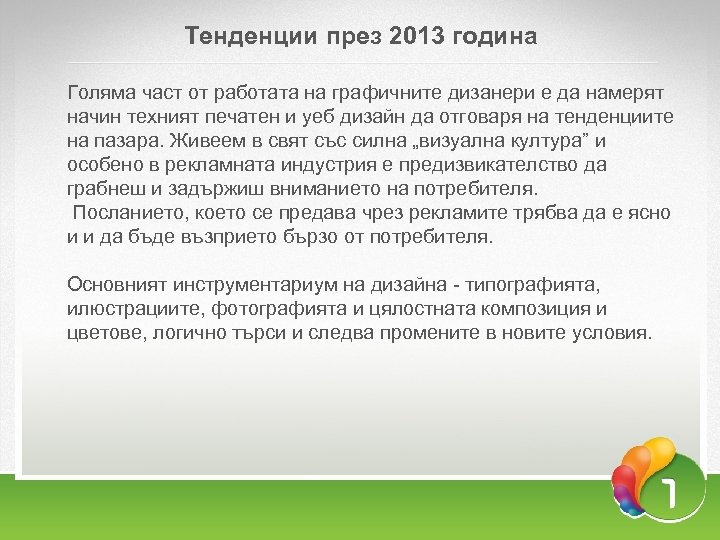 Тенденции през 2013 година

Голяма част от работата на графичните дизанери е да намерят начин техният печатен и уеб дизайн да отговаря на тенденциите на пазара. Живеем в свят със силна „визуална култура” и особено в рекламната индустрия е предизвикателство да грабнеш и задържиш вниманието на потребителя.
Посланието, което се предава чрез рекламите трябва да е ясно и и да бъде възприето бързо от потребителя.

Основният инструментариум на дизайна - типографията, илюстрациите, фотографията и цялостната композиция и цветове, логично търси и следва промените в новите условия.

1